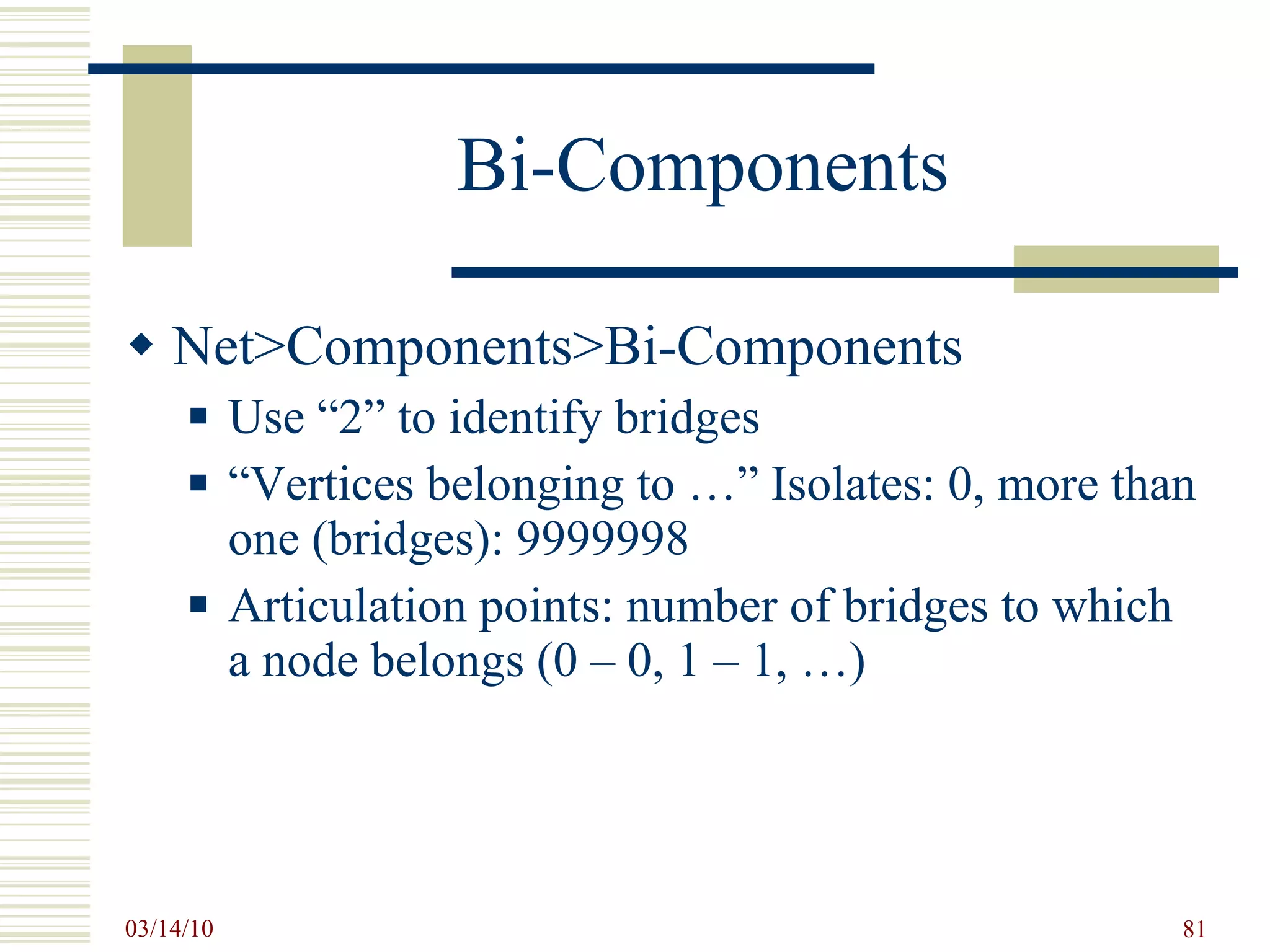 Bi-Components

◆ Net>Components>Bi-Components

▪ Use “2” to identify bridges

▪ “Vertices belonging to …” Isolates: 0, more than one (bridges): 9999998

▪ Articulation points: number of bridges to which a node belongs (0 – 0, 1 – 1, …)

03/14/10

81